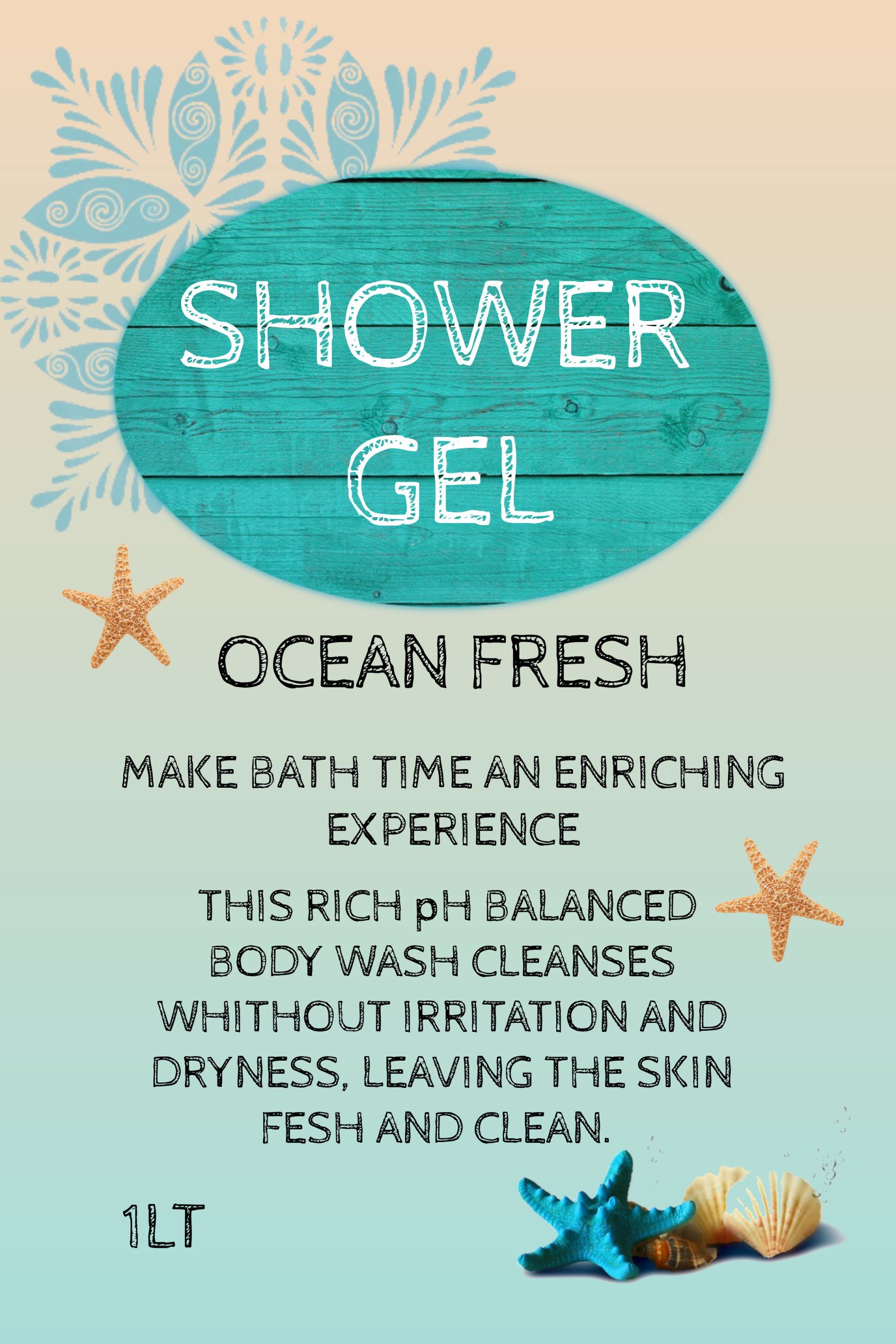 SHOWER GEL

OCEAN FRESH

MAKE BATH TIME AN ENRICHING EXPERIENCE

THIS RICH pH BALANCED BODY WASH CLEANSES WHITHOUT IRRITATION AND DRYNESS, LEAVING THE SKIN FESH AND CLEAN.

1LT